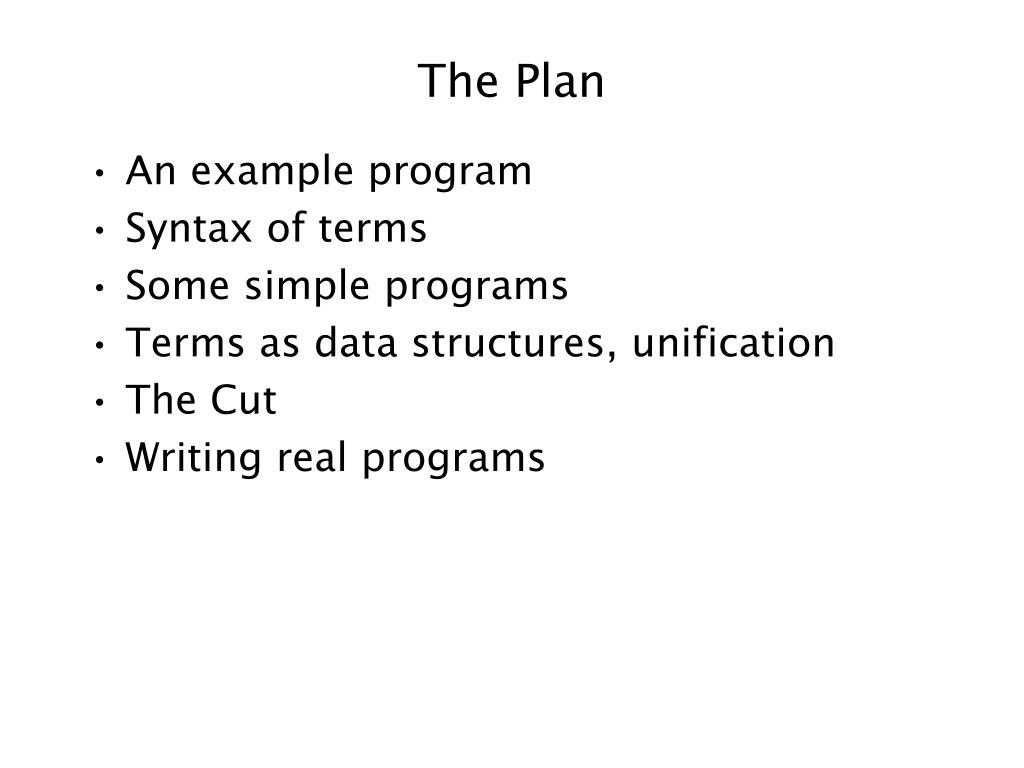 The Plan

• An example program
• Syntax of terms
• Some simple programs
• Terms as data structures, unification
• The Cut
• Writing real programs